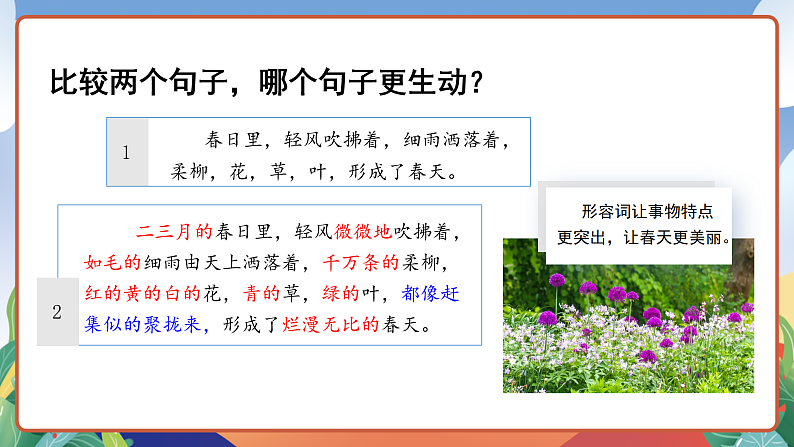 比较两个句子，哪个句子更生动？

1

春日里，轻风吹拂着，细雨洒落着，柔柳，花，草，叶，形成了春天。

2

二三月的春日里，轻风微微地吹拂着，如毛的细雨由天上洒落着，千万条的柔柳，红的黄的白的花，青的草，绿的叶，都像赶集似的聚拢来，形成了烂漫无比的春天。

形容词让事物特点更突出，让春天更美丽。